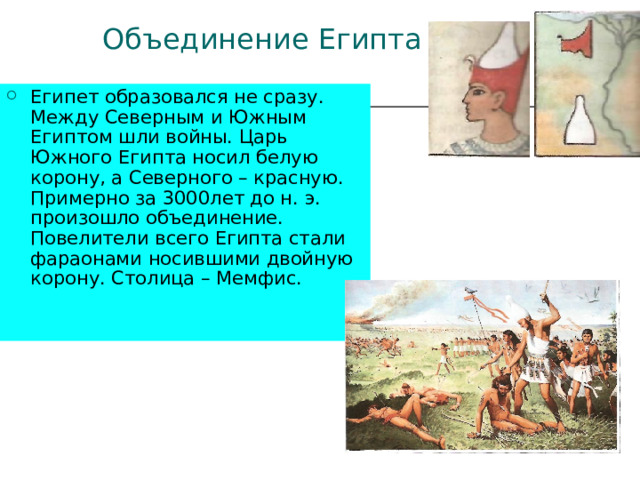 Объединение Египта

Египет образовался не сразу. Между Северным и Южным Египтом шли войны. Царь Южного Египта носил белую корону, а Северного – красную. Примерно за 3000лет до н. э. произошло объединение. Повелители всего Египта стали фараонами носившими двойную корону. Столица – Мемфис.